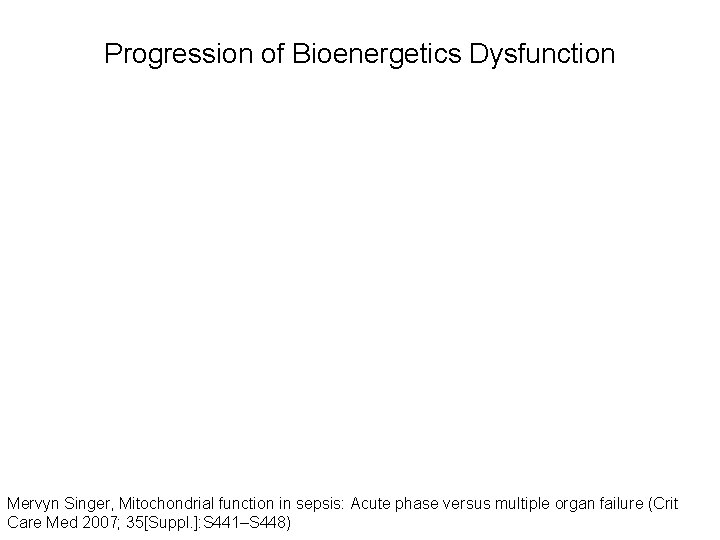 Progression of Bioenergetics Dysfunction

Mervyn Singer, Mitochondrial function in sepsis: Acute phase versus multiple organ failure (Crit Care Med 2007; 35[Suppl.]:S441–S448)